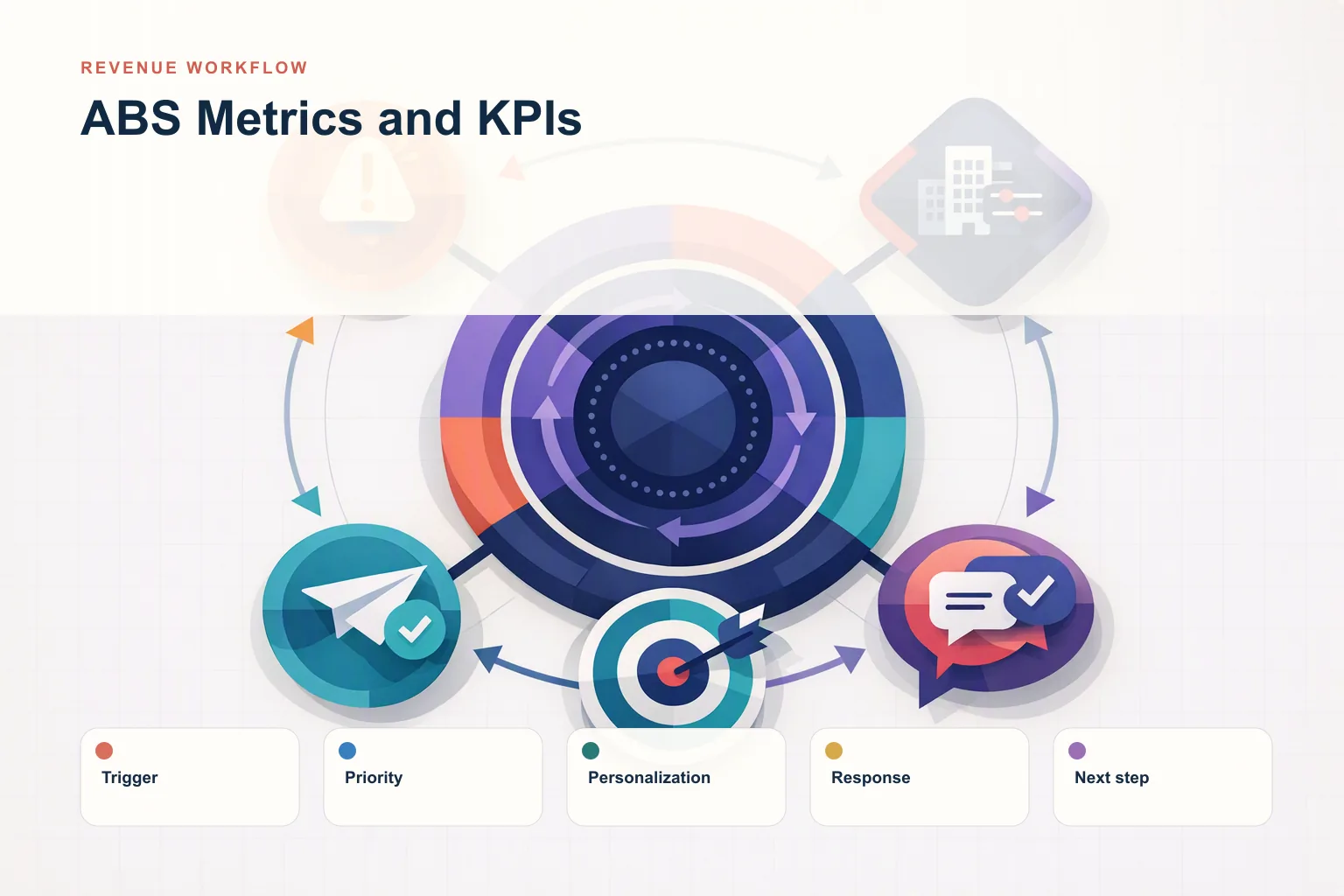 REVENUE WORKFLOW

ABS Metrics and KPIs

Trigger

Priority

Personalization

Response

Next step